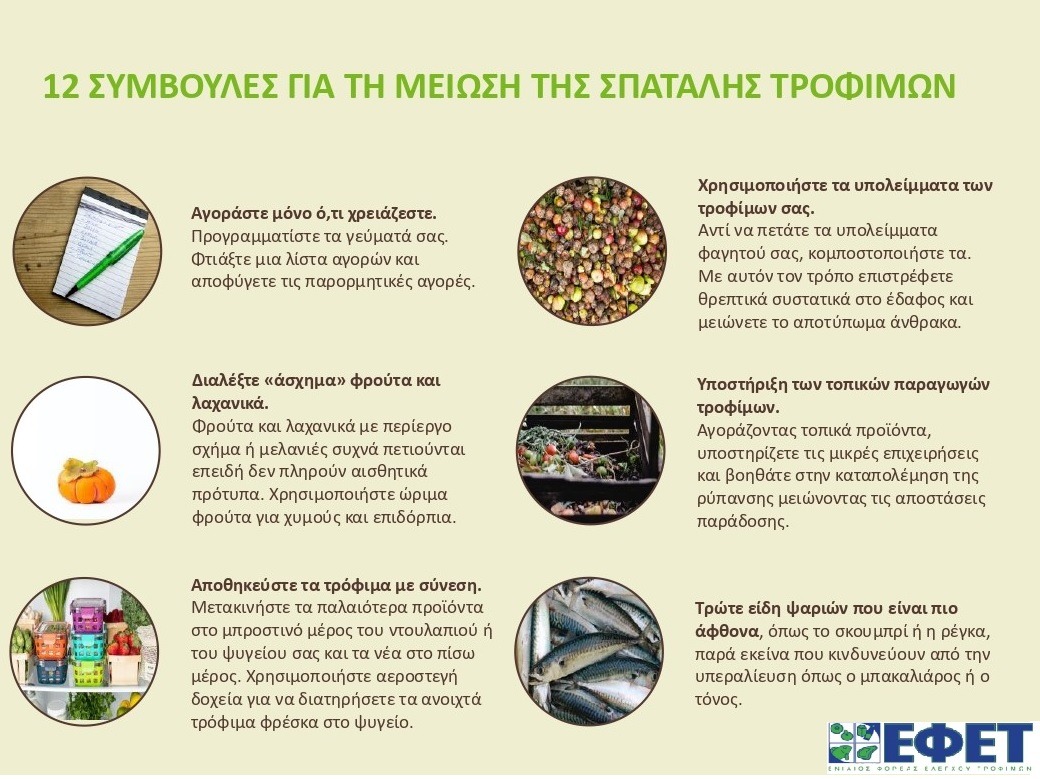 12 ΣΥΜΒΟΥΛΕΣ ΓΙΑ ΤΗ ΜΕΙΩΣΗ ΤΗΣ ΣΠΑΤΑΛΗΣ ΤΡΟΦΙΜΩΝ

Αγοράστε μόνο ό,τι χρειάζεστε.
Προγραμματίστε τα γεύματά σας. Φτιάξτε μια λίστα αγορών και αποφύγετε τις παρορμητικές αγορές.

Διαλέξτε «άσχημα» φρούτα και λαχανικά.
Φρούτα και λαχανικά με περίεργο σχήμα ή μελανιές συχνά πετιούνται επειδή δεν πληρούν αισθητικά πρότυπα. Χρησιμοποιήστε ώριμα φρούτα για χυμούς και επιδόρπια.

Αποθηκεύστε τα τρόφιμα με σύνεση.
Μετακινήστε τα παλαιότερα προϊόντα στο μπροστινό μέρος του ντουλαπιού ή του ψυγείου σας και τα νέα στο πίσω μέρος. Χρησιμοποιήστε αεροστεγή δοχεία για να διατηρήσετε τα ανοιχτά τρόφιμα φρέσκα στο ψυγείο.

Χρησιμοποιήστε τα υπολείμματα των τροφίμων σας.
Αντί να πετάτε τα υπολείμματα φαγητού σας, κομποστοποιήστε τα. Με αυτόν τον τρόπο επιστρέφετε θρεπτικά συστατικά στο έδαφος και μειώνετε το αποτύπωμα άνθρακα.

Υποστήριξη των τοπικών παραγωγών τροφίμων.
Αγοράζοντας τοπικά προϊόντα, υποστηρίζετε τις μικρές επιχειρήσεις και βοηθάτε στην καταπολέμηση της ρύπανσης μειώνοντας τις αποστάσεις παράδοσης.

Τρώτε είδη ψαριών που είναι πιο άφθονα, όπως το σκουμπρί ή η ρέγκα, παρά εκείνα που κινδυνεύουν από την υπεραλίευση όπως ο μπακαλιάρος ή ο τόνος.

ΕΦΕΤ
ΕΝΙΑΙΟΣ ΦΟΡΕΑΣ ΕΛΕΓΧΟΥ ΤΡΟΦΙΜΩΝ